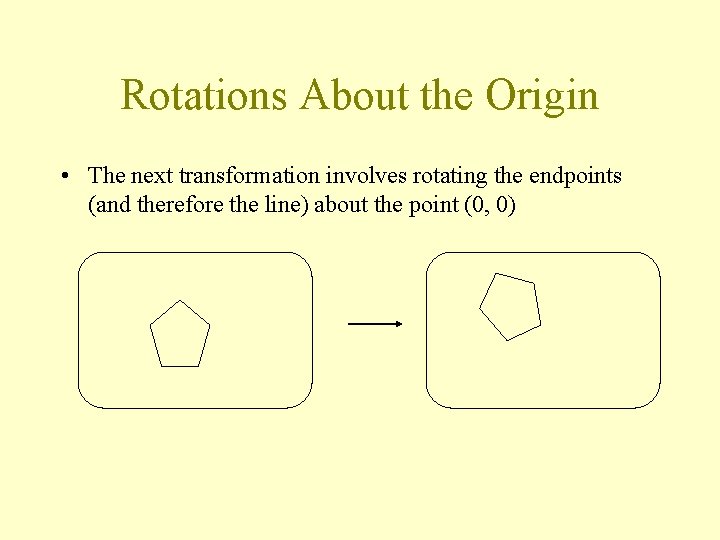 Rotations About the Origin

• The next transformation involves rotating the endpoints (and therefore the line) about the point (0, 0)